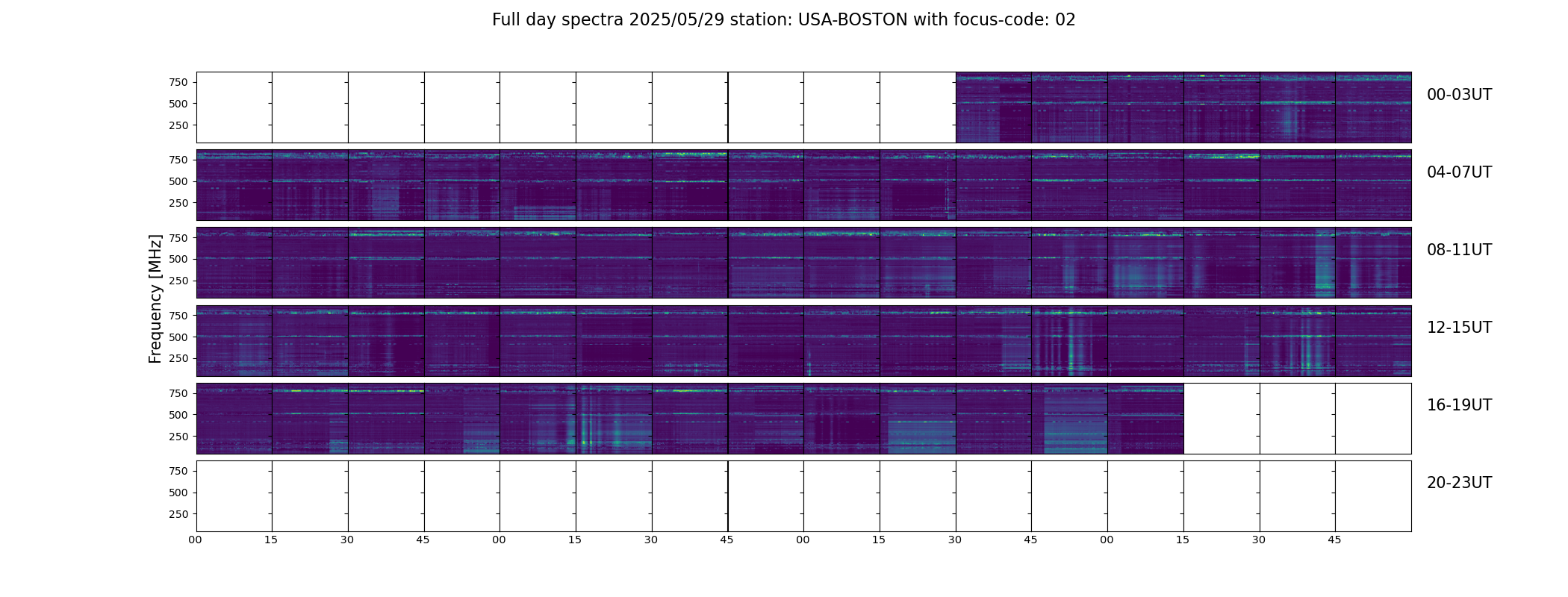 Full day spectra 2025/05/29 station: USA-BOSTON with focus-code: 02

Frequency [MHz]

750
500
250
00-03UT

750
500
250
04-07UT

750
500
250
08-11UT

750
500
250
12-15UT

750
500
250
16-19UT

750
500
250
20-23UT

00 15 30 45 00 15 30 45 00 15 30 45 00 15 30 45